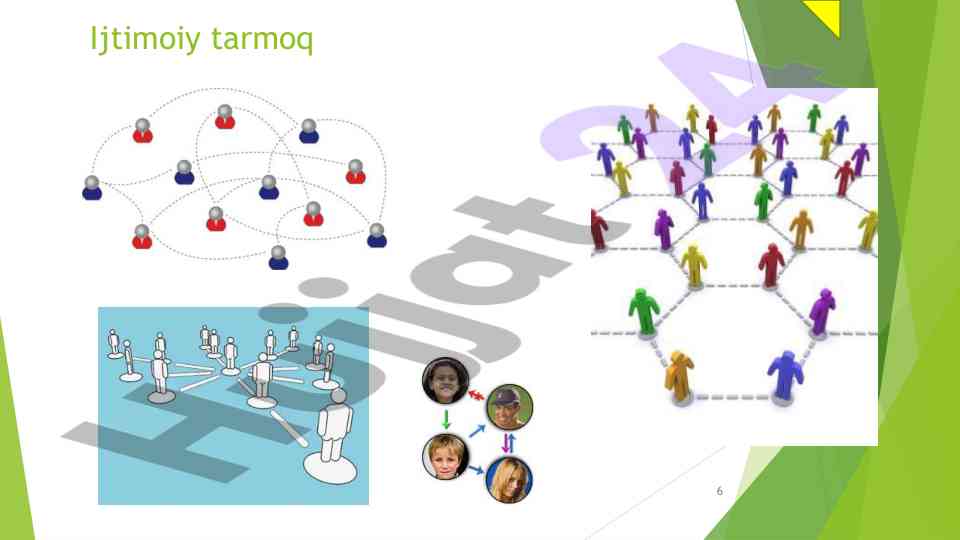 Ijtimoiy tarmoq

Hujjat24

6